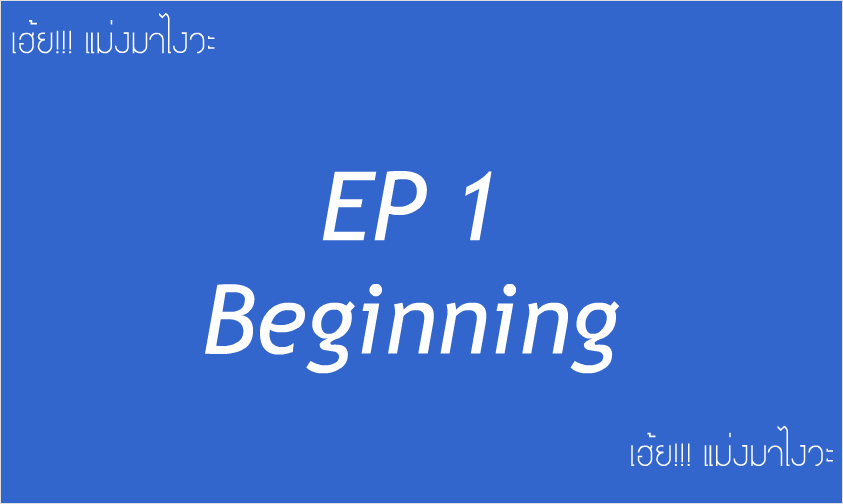 เฮ้ย!!! แม่งมาไงวะ

EP 1
Beginning

เฮ้ย!!! แม่งมาไงวะ